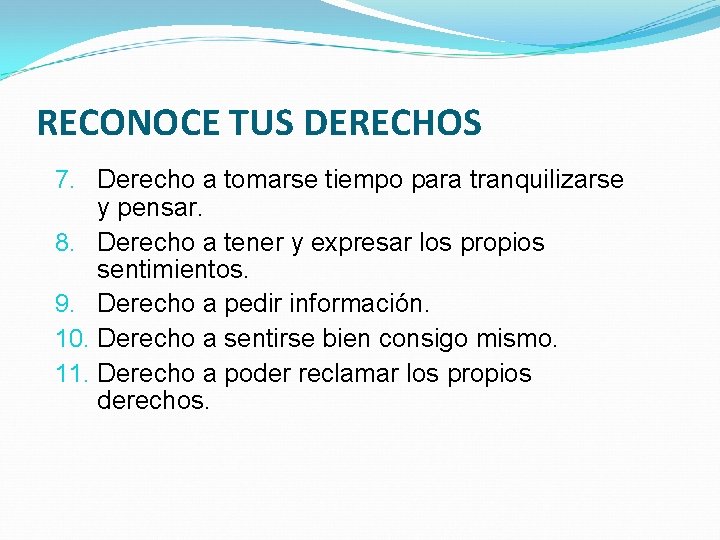 RECONOCE TUS DERECHOS

7. Derecho a tomarse tiempo para tranquilizarse y pensar.
8. Derecho a tener y expresar los propios sentimientos.
9. Derecho a pedir información.
10. Derecho a sentirse bien consigo mismo.
11. Derecho a poder reclamar los propios derechos.